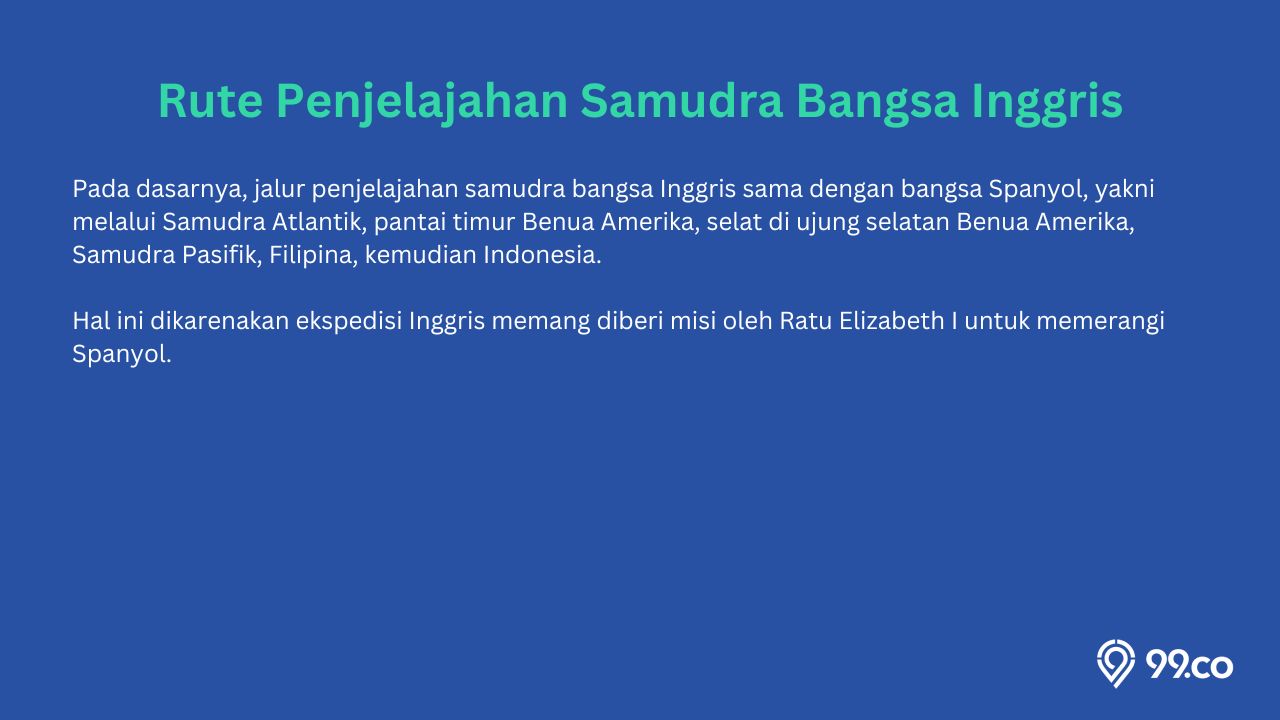 Rute Penjelajahan Samudra Bangsa Inggris

Pada dasarnya, jalur penjelajahan samudra bangsa Inggris sama dengan bangsa Spanyol, yakni melalui Samudra Atlantik, pantai timur Benua Amerika, selat di ujung selatan Benua Amerika, Samudra Pasifik, Filipina, kemudian Indonesia.

Hal ini dikarenakan ekspedisi Inggris memang diberi misi oleh Ratu Elizabeth I untuk memerangi Spanyol.

99.co